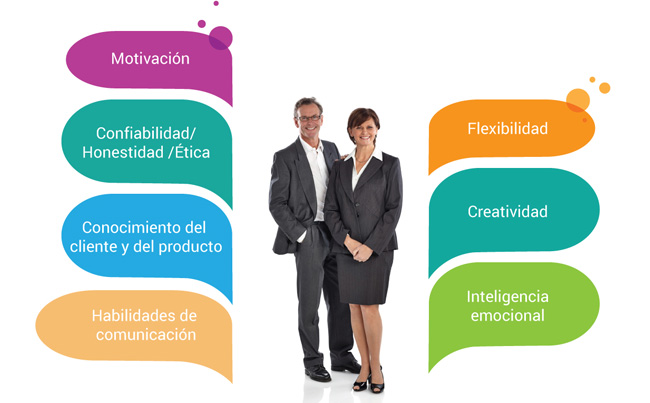 Motivación

Confiabilidad/ Honestidad /Ética

Conocimiento del cliente y del producto

Habilidades de comunicación

Flexibilidad

Creatividad

Inteligencia emocional